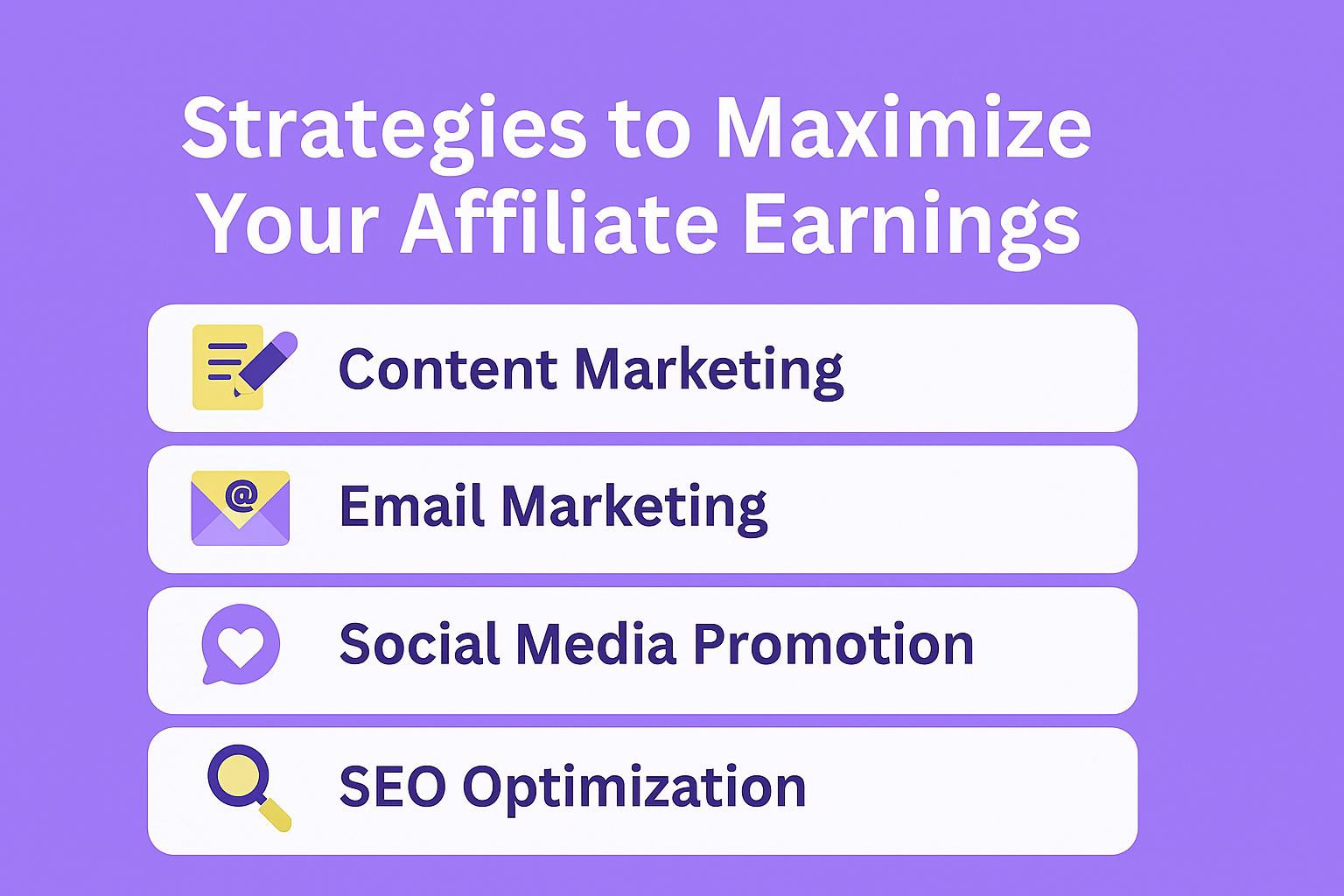 Strategies to Maximize Your Affiliate Earnings

Content Marketing

@

Email Marketing

Social Media Promotion

SEO Optimization